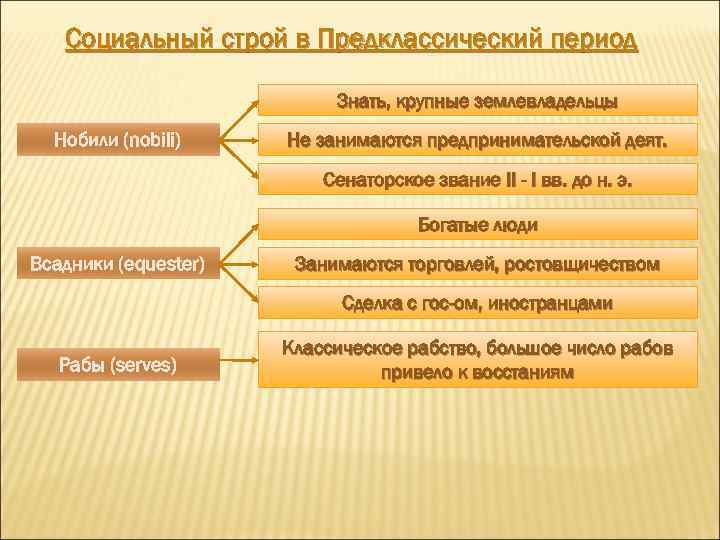 Социальный строй в Предклассический период

Нобили (nobili)

Знать, крупные землевладельцы

Не занимаются предпринимательской деят.

Сенаторское звание II - I вв. до н. э.

Всадники (equester)

Богатые люди

Занимаются торговлей, ростовщичеством

Сделка с гос-ом, иностранцами

Рабы (serves)

Классическое рабство, большое число рабов привело к восстаниям